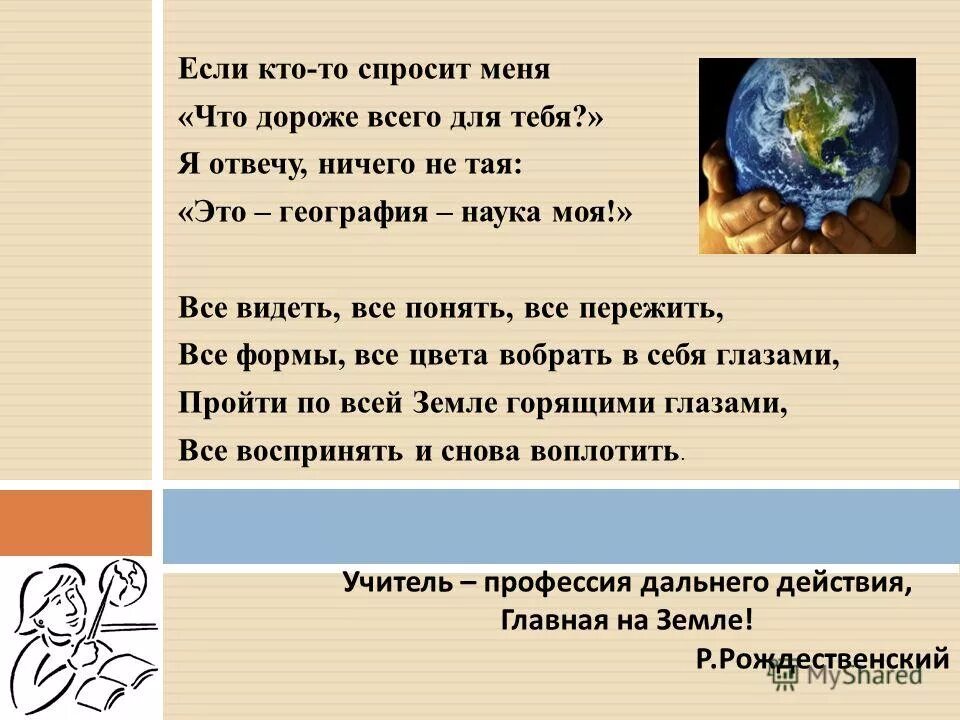 Если кто-то спросит меня
«Что дороже всего для тебя?»
Я отвечу, ничего не тая:
«Это – география – наука моя!»

Все видеть, все понять, все пережить,
Все формы, все цвета вобрать в себя глазами,
Пройти по всей Земле горящими глазами,
Все воспринять и снова воплотить.

Учитель – профессия дальнего действия,
Главная на Земле!
Р.Рождественский

MyShared